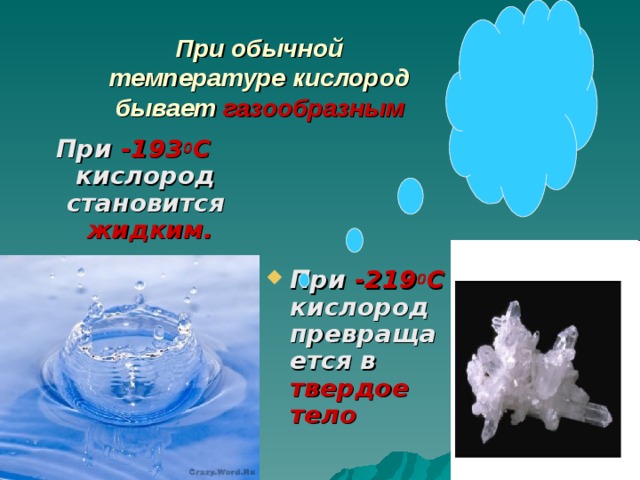 При обычной температуре кислород бывает газообразным

При -193$^0$С кислород становится жидким.

При -219$^0$С кислород превращается в твердое тело

Crazy.Word.Ru